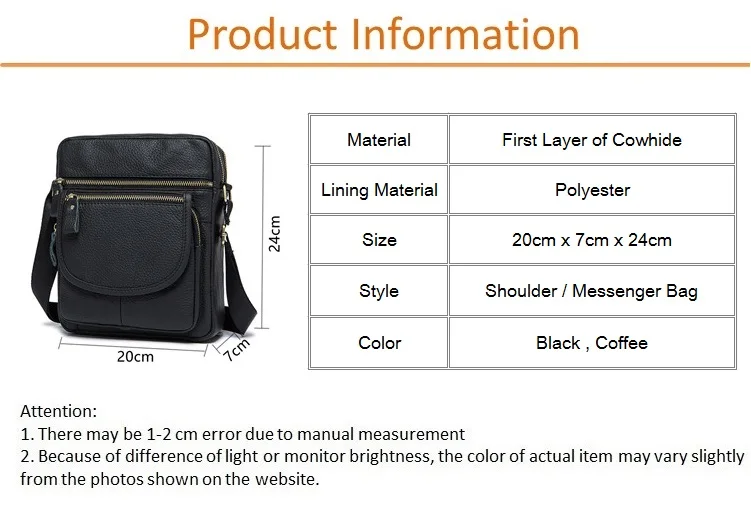 Product Information

24cm

20cm

7cm

| Material | First Layer of Cowhide |
|---|---|
| Lining Material | Polyester |
| Size | 20cm x 7cm x 24cm |
| Style | Shoulder / Messenger Bag |
| Color | Black , Coffee |

Attention:
1. There may be 1-2 cm error due to manual measurement
2. Because of difference of light or monitor brightness, the color of actual item may vary slightly from the photos shown on the website.